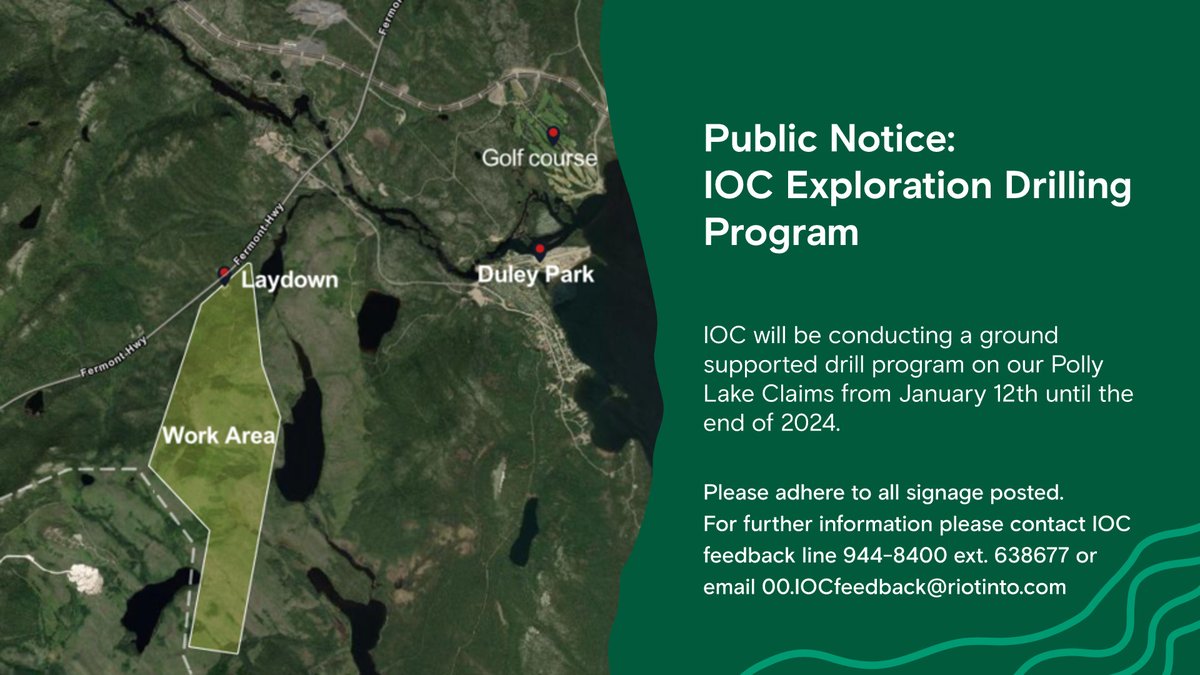 Fermont Hwy

Golf course

Fermont Hwy

Laydown

Duley Park

Fermont Hwy

Work Area

Public Notice:
IOC Exploration Drilling Program

IOC will be conducting a ground supported drill program on our Polly Lake Claims from January 12th until the end of 2024.

Please adhere to all signage posted.
For further information please contact IOC feedback line 944-8400 ext. 638677 or email 00.IOCfeedback@riotinto.com